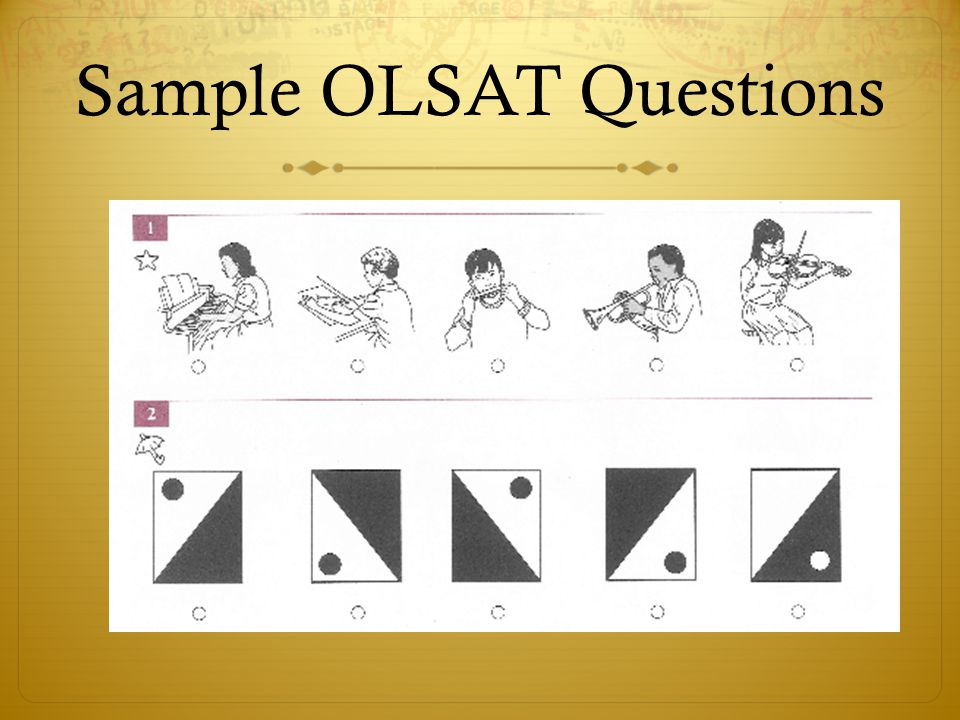 Sample OLSAT Questions

1

2